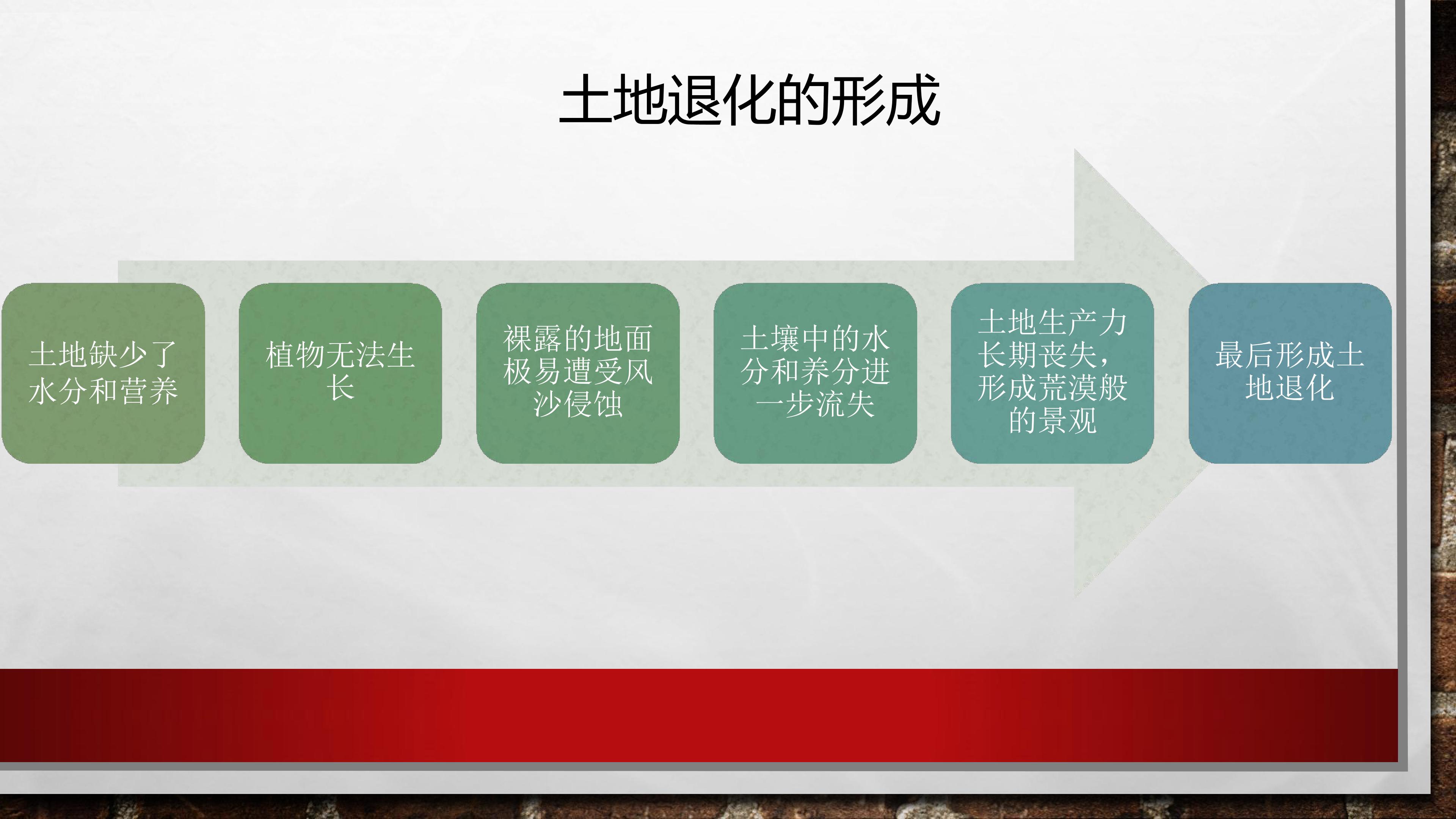 土地退化的形成

土地缺少了水分和营养

植物无法生长

裸露的地面极易遭受风沙侵蚀

土壤中的水分和养分进一步流失

土地生产力长期丧失，形成荒漠般的景观

最后形成土地退化